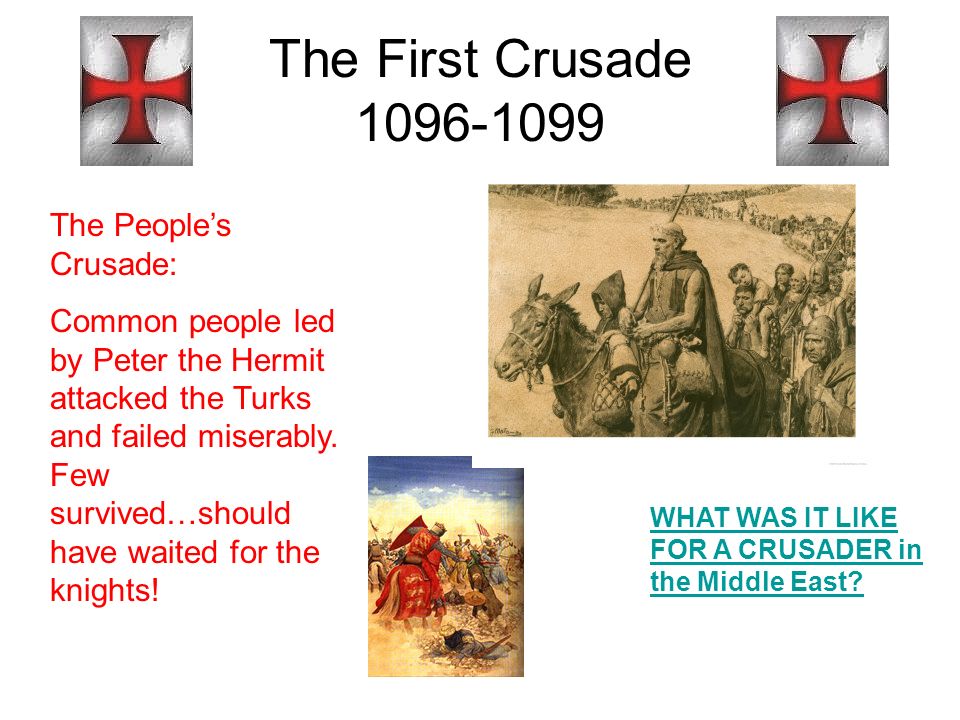 The First Crusade
1096-1099

The People's Crusade:

Common people led by Peter the Hermit attacked the Turks and failed miserably. Few survived…should have waited for the knights!

WHAT WAS IT LIKE FOR A CRUSADER in the Middle East?